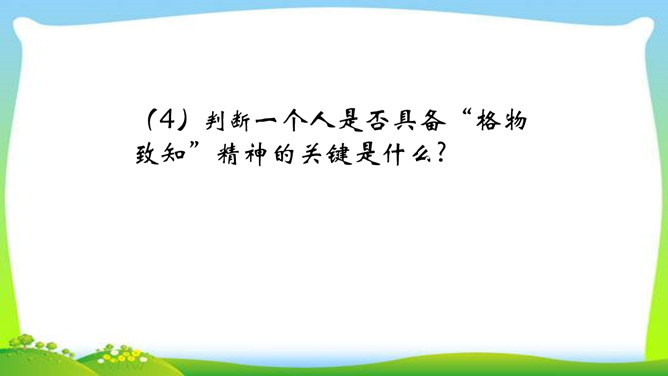 （4）判断一个人是否具备“格物致知”精神的关键是什么?